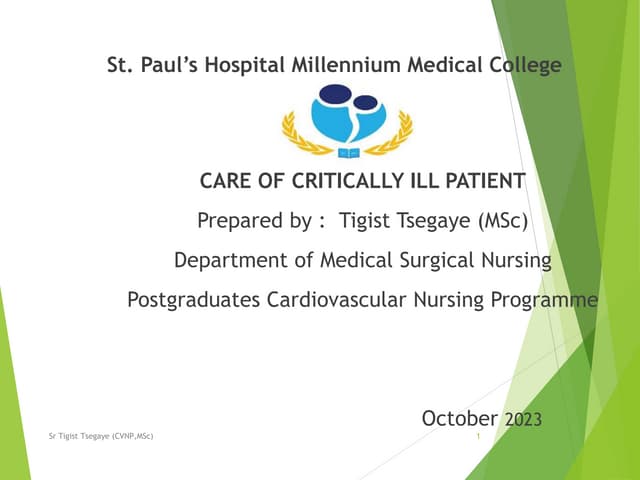 St. Paul's Hospital Millennium Medical College

CARE OF CRITICALLY ILL PATIENT

Prepared by : Tigist Tsegaye (MSc)

Department of Medical Surgical Nursing

Postgraduates Cardiovascular Nursing Programme

October 2023

Sr Tigist Tsegaye (CVNP,MSc)

1